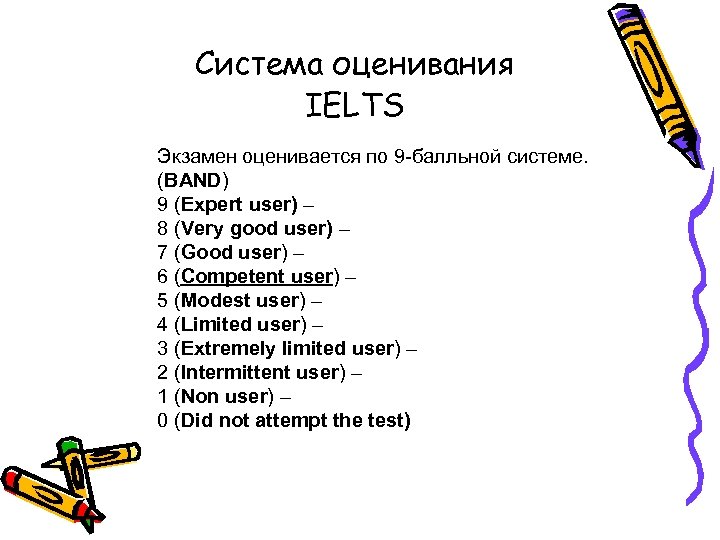 Система оценивания IELTS

Экзамен оценивается по 9-балльной системе. (BAND)
9 (Expert user) –
8 (Very good user) –
7 (Good user) –
6 (Competent user) –
5 (Modest user) –
4 (Limited user) –
3 (Extremely limited user) –
2 (Intermittent user) –
1 (Non user) –
0 (Did not attempt the test)